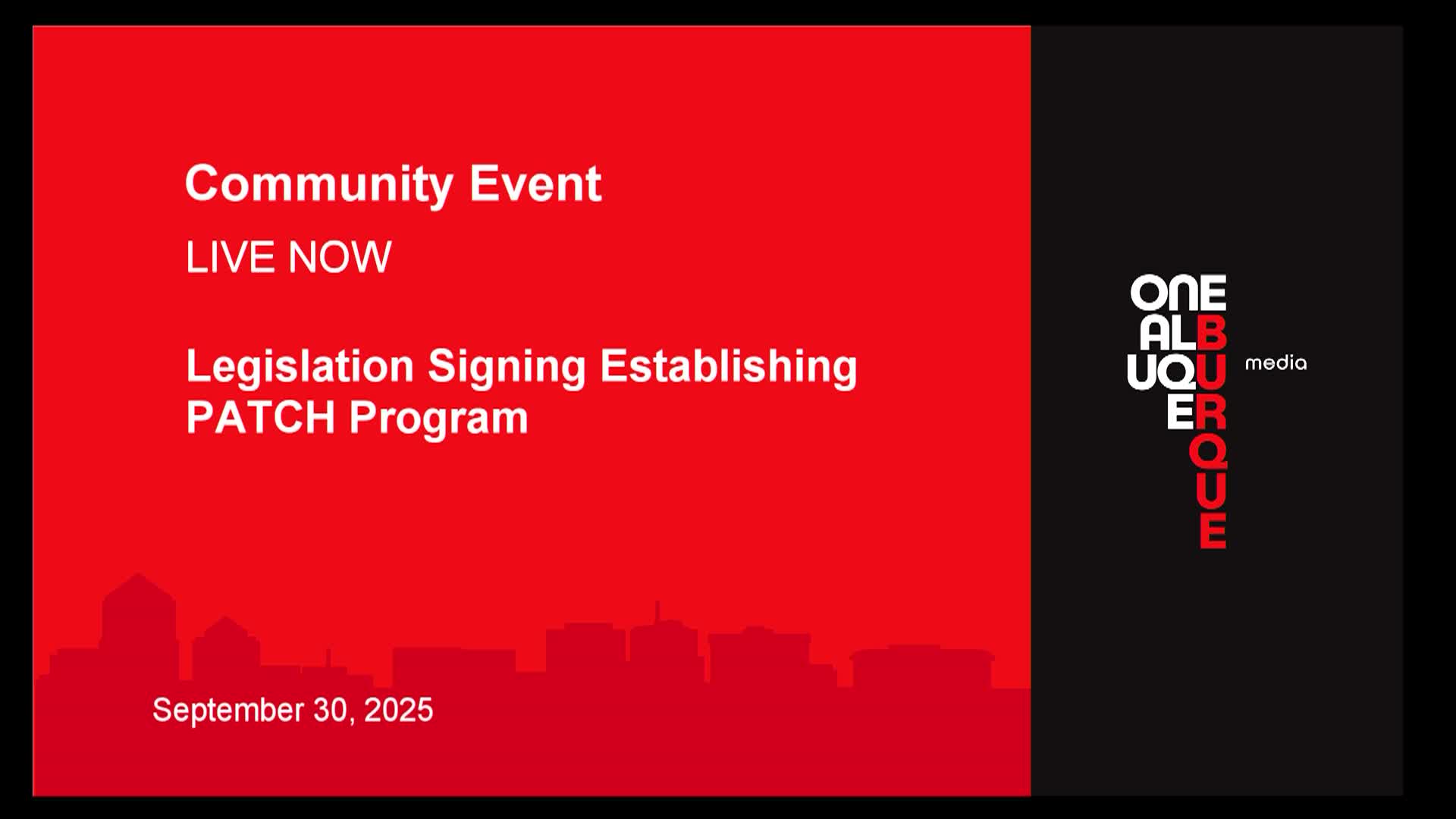 Community Event

LIVE NOW

Legislation Signing Establishing PATCH Program

September 30, 2025

ONE
ALBUQUERQUE
media